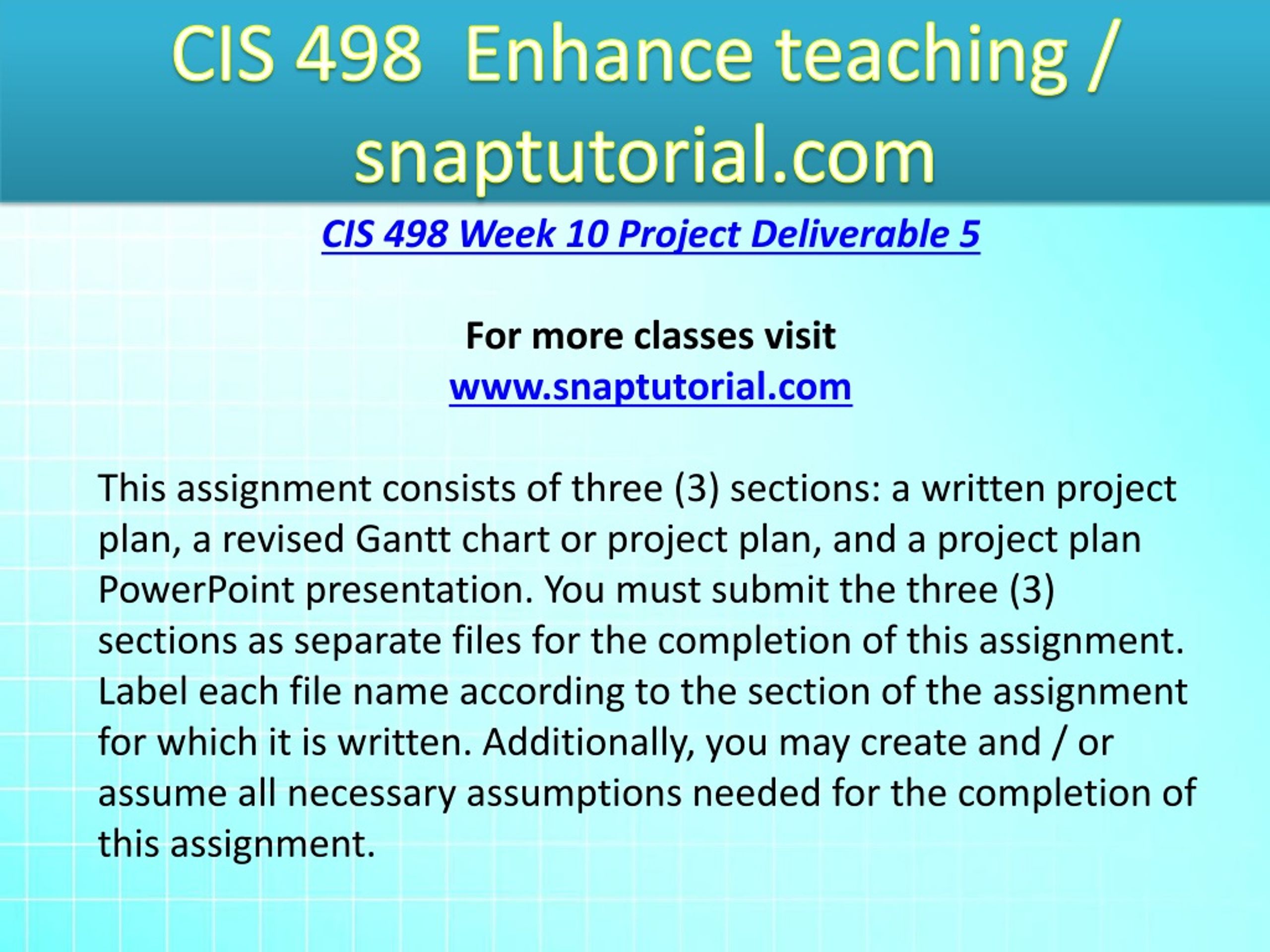 CIS 498 Enhance teaching / snaptutorial.com

CIS 498 Week 10 Project Deliverable 5

For more classes visit
www.snaptutorial.com

This assignment consists of three (3) sections: a written project plan, a revised Gantt chart or project plan, and a project plan PowerPoint presentation. You must submit the three (3) sections as separate files for the completion of this assignment. Label each file name according to the section of the assignment for which it is written. Additionally, you may create and / or assume all necessary assumptions needed for the completion of this assignment.